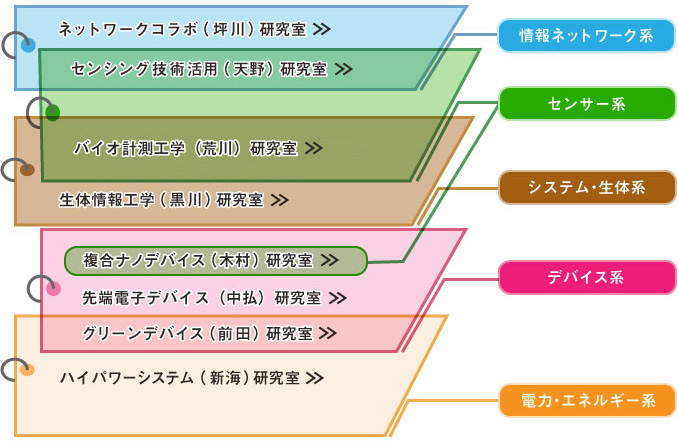 ネットワークコラボ（坪川）研究室 ≫

センシング技術活用（天野）研究室 ≫

バイオ計測工学（荒川）研究室 ≫

生体情報工学（黒川）研究室 ≫

複合ナノデバイス（木村）研究室 ≫

先端電子デバイス（中払）研究室 ≫

グリーンデバイス（前田）研究室 ≫

ハイパワーシステム（新海）研究室 ≫

情報ネットワーク系

センサー系

システム・生体系

デバイス系

電力・エネルギー系